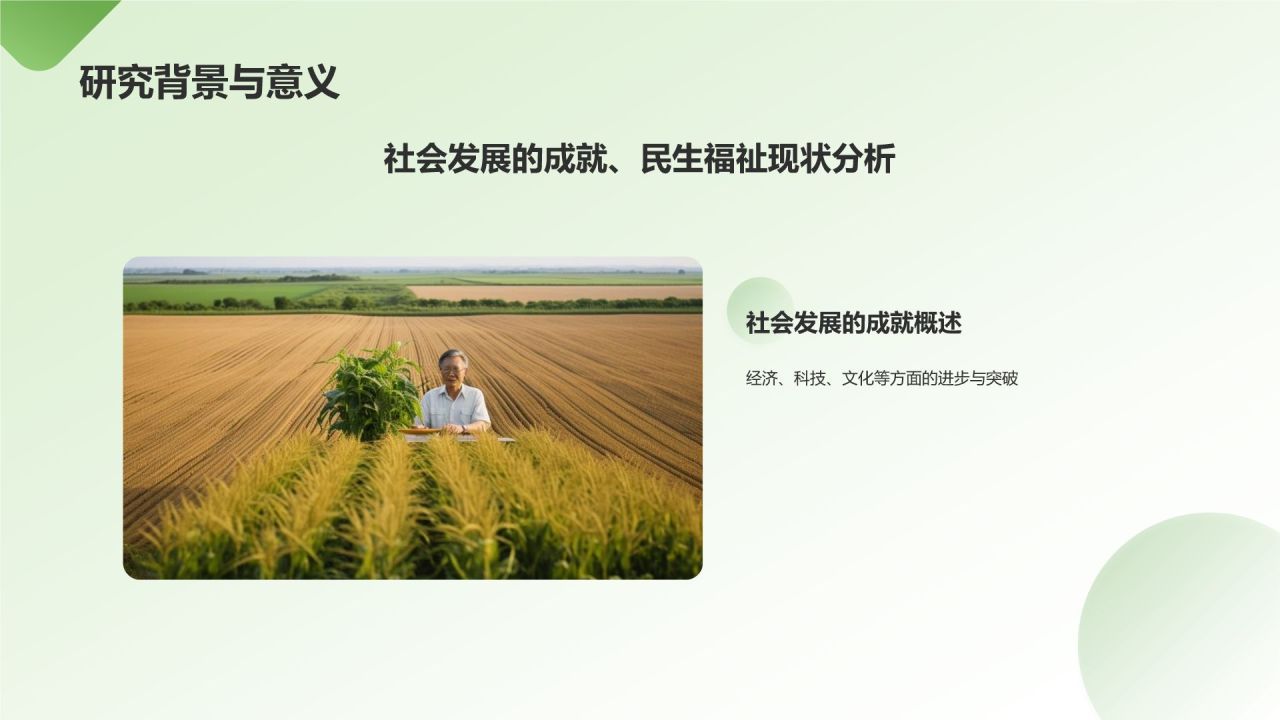 研究背景与意义

社会发展的成就、民生福祉现状分析

社会发展的成就概述

经济、科技、文化等方面的进步与突破